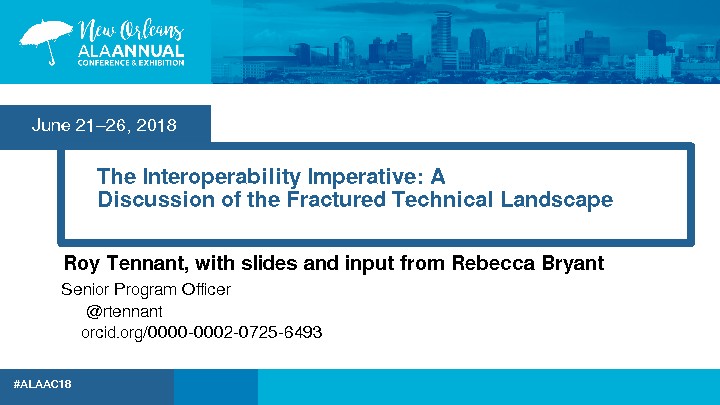 New Orleans
ALA ANNUAL
CONFERENCE & EXHIBITION

June 21–26, 2018

The Interoperability Imperative: A Discussion of the Fractured Technical Landscape

Roy Tennant, with slides and input from Rebecca Bryant

Senior Program Officer
@rtennant
orcid.org/0000-0002-0725-6493

#ALAAC18